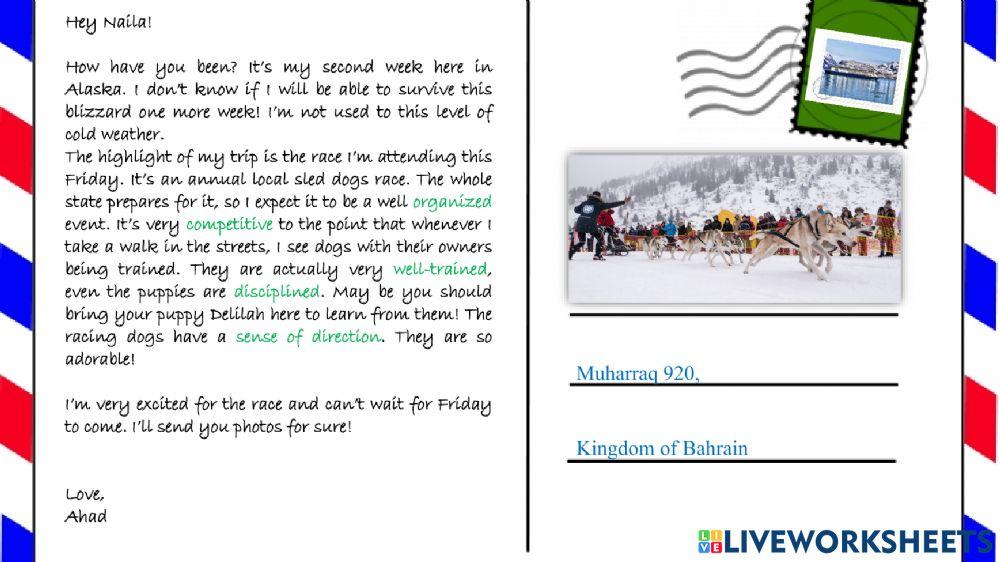 Hey Naila!

How have you been? It's my second week here in Alaska. I don't know if I will be able to survive this blizzard one more week! I'm not used to this level of cold weather.
The highlight of my trip is the race I'm attending this Friday. It's an annual local sled dogs race. The whole state prepares for it, so I expect it to be a well organized event. It's very competitive to the point that whenever I take a walk in the streets, I see dogs with their owners being trained. They are actually very well-trained, even the puppies are disciplined. May be you should bring your puppy Delilah here to learn from them! The racing dogs have a sense of direction. They are so adorable!

I'm very excited for the race and can't wait for Friday to come. I'll send you photos for sure!

Love,
Ahad

Muharraq 920,

Kingdom of Bahrain

LIVEWORKSHEETS